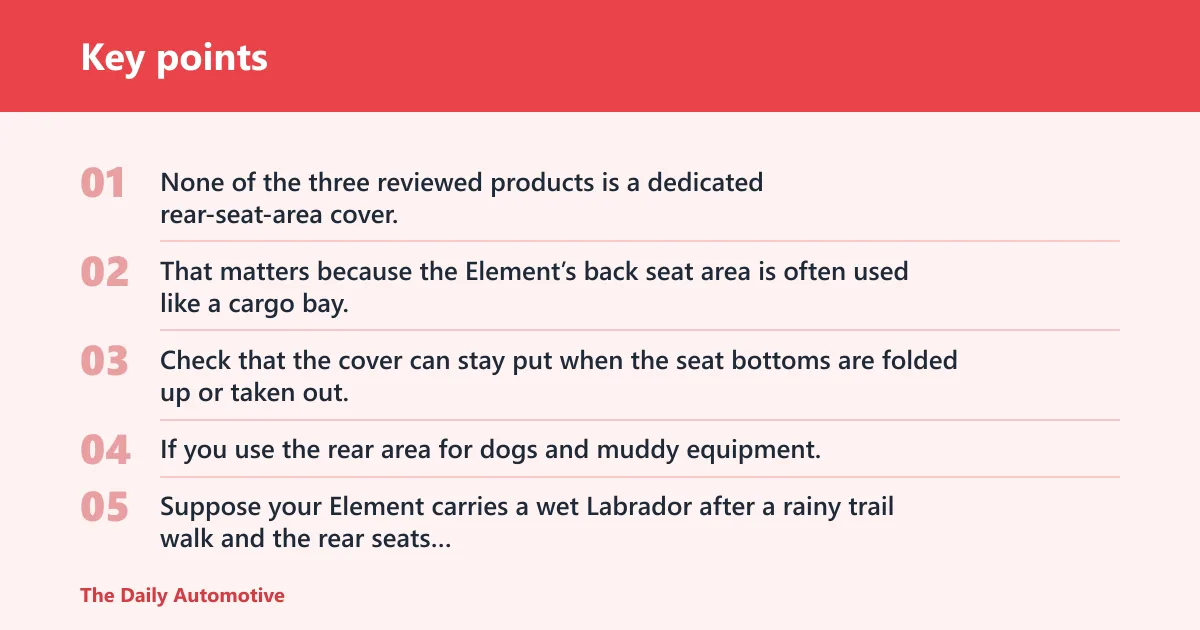 Key points

01 None of the three reviewed products is a dedicated rear-seat-area cover.

02 That matters because the Element's back seat area is often used like a cargo bay.

03 Check that the cover can stay put when the seat bottoms are folded up or taken out.

04 If you use the rear area for dogs and muddy equipment.

05 Suppose your Element carries a wet Labrador after a rainy trail walk and the rear seats...

The Daily Automotive